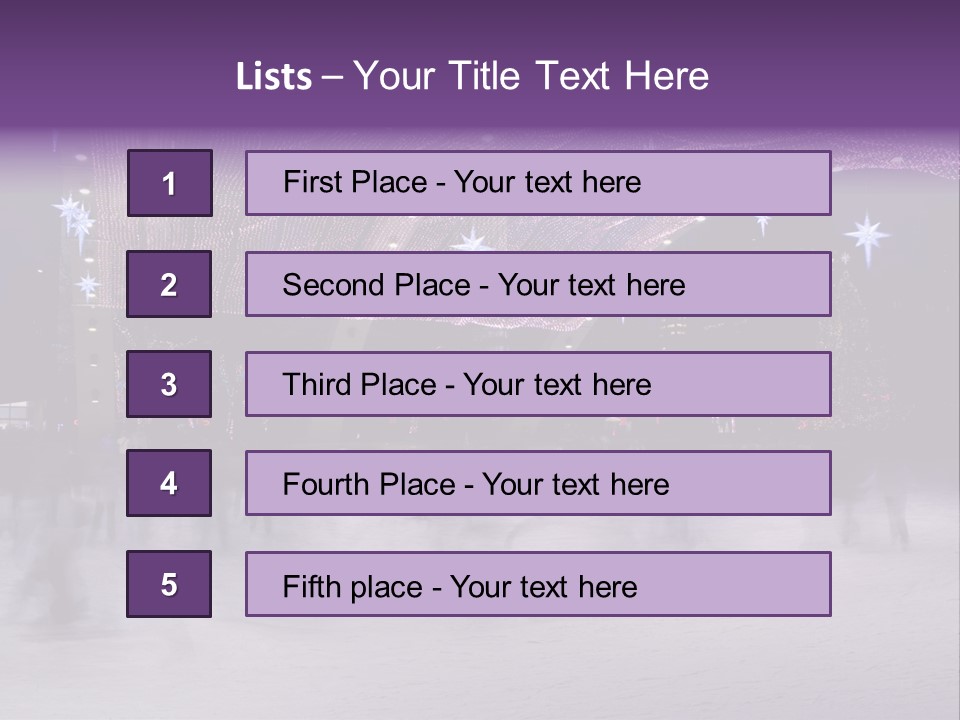 Lists – Your Title Text Here

1
First Place - Your text here

2
Second Place - Your text here

3
Third Place - Your text here

4
Fourth Place - Your text here

5
Fifth place - Your text here